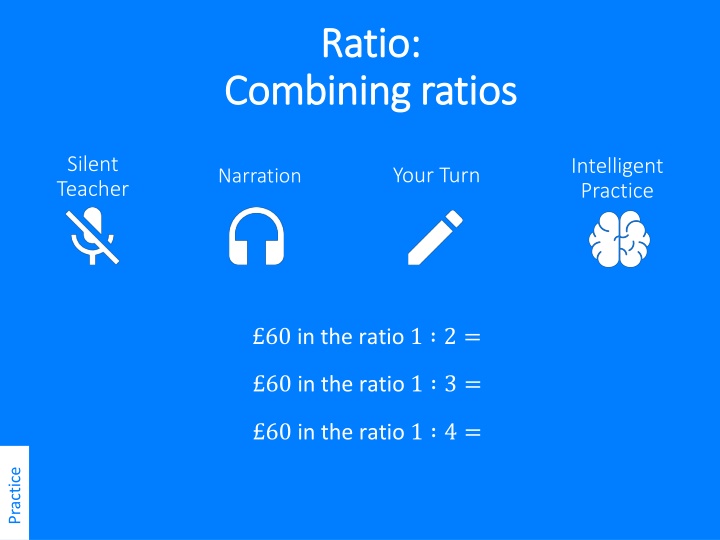 Ratio:
Combining ratios

Silent Teacher

Narration

Your Turn

Intelligent Practice

£60 in the ratio $1 : 2 =$

£60 in the ratio $1 : 3 =$

£60 in the ratio $1 : 4 =$

Practice